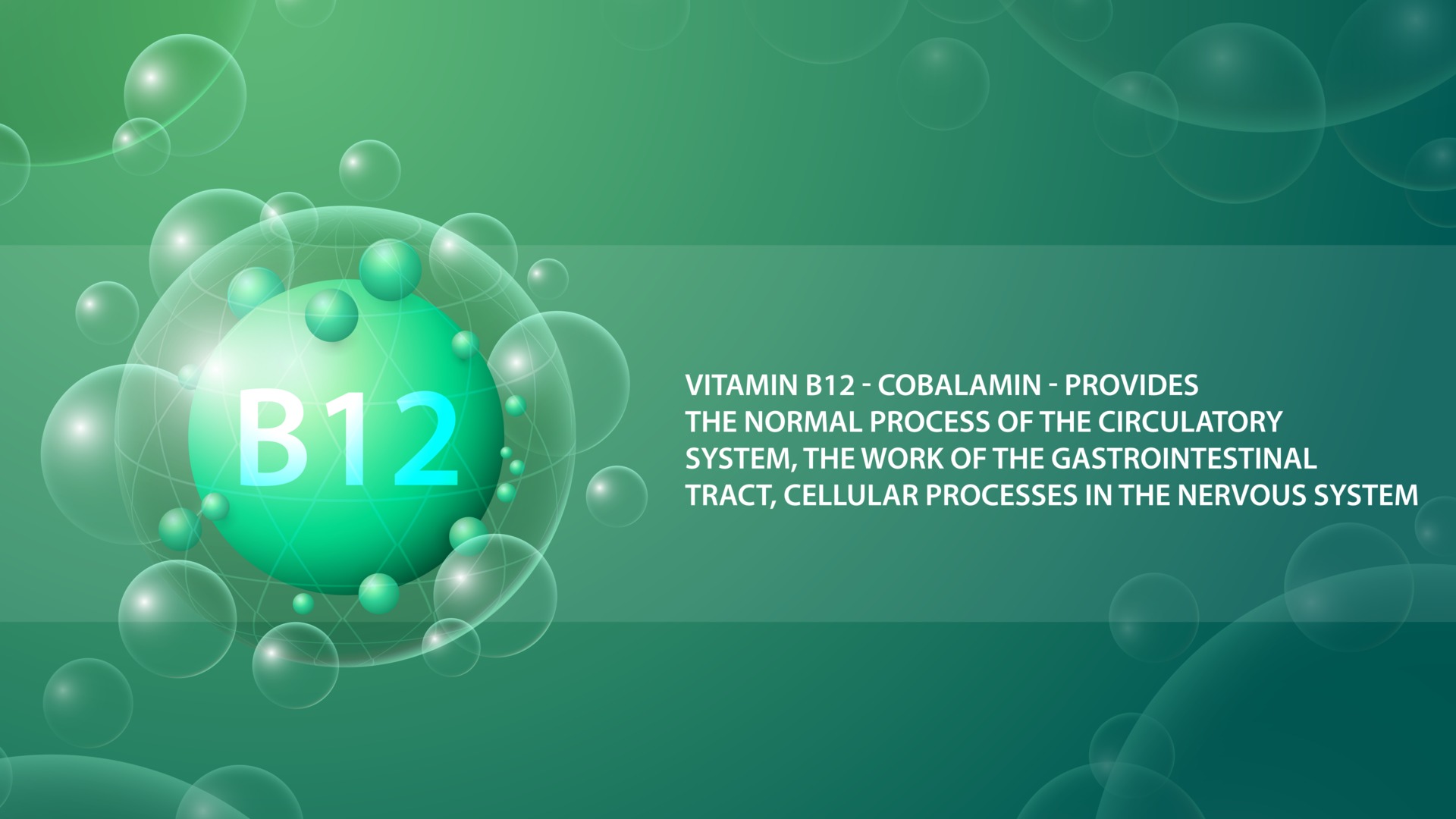 B12

VITAMIN B12 - COBALAMIN - PROVIDES THE NORMAL PROCESS OF THE CIRCULATORY SYSTEM, THE WORK OF THE GASTROINTESTINAL TRACT, CELLULAR PROCESSES IN THE NERVOUS SYSTEM